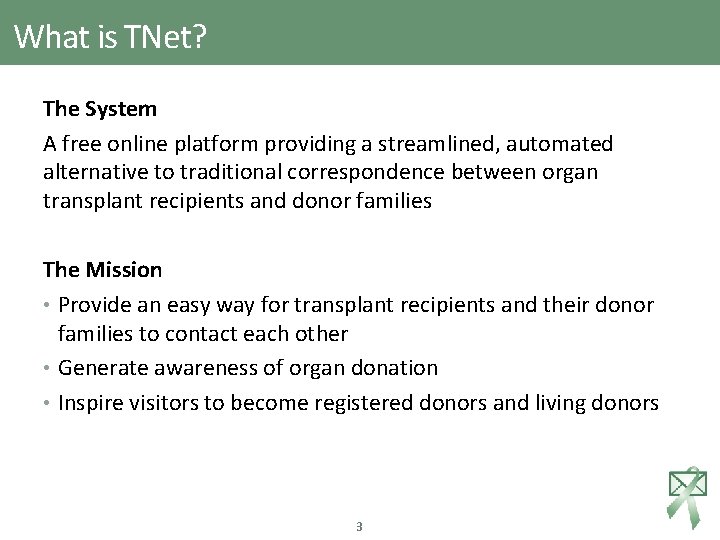 What is TNet?

The System

A free online platform providing a streamlined, automated alternative to traditional correspondence between organ transplant recipients and donor families

The Mission

• Provide an easy way for transplant recipients and their donor families to contact each other
• Generate awareness of organ donation
• Inspire visitors to become registered donors and living donors

3